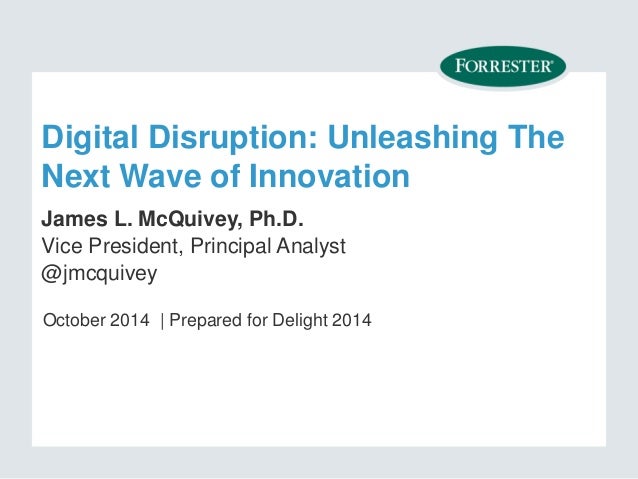 FORRESTER®

Digital Disruption: Unleashing The Next Wave of Innovation

James L. McQuivey, Ph.D.
Vice President, Principal Analyst
@jmcquivey

October 2014 | Prepared for Delight 2014